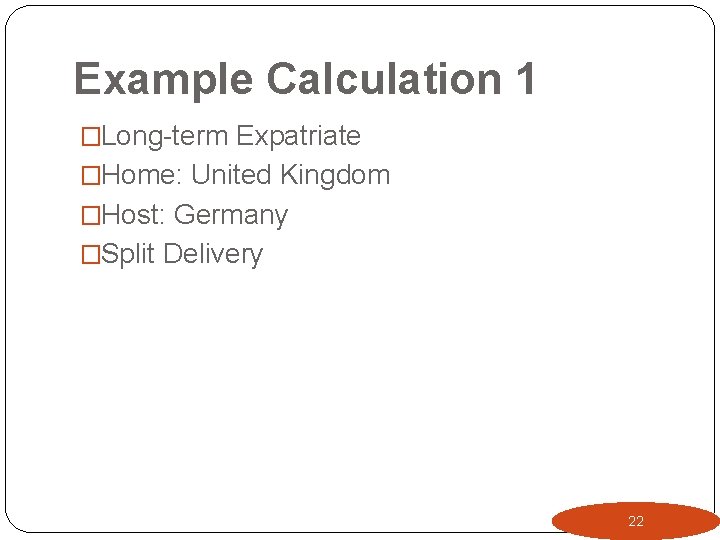 Example Calculation 1

□Long-term Expatriate
□Home: United Kingdom
□Host: Germany
□Split Delivery

22